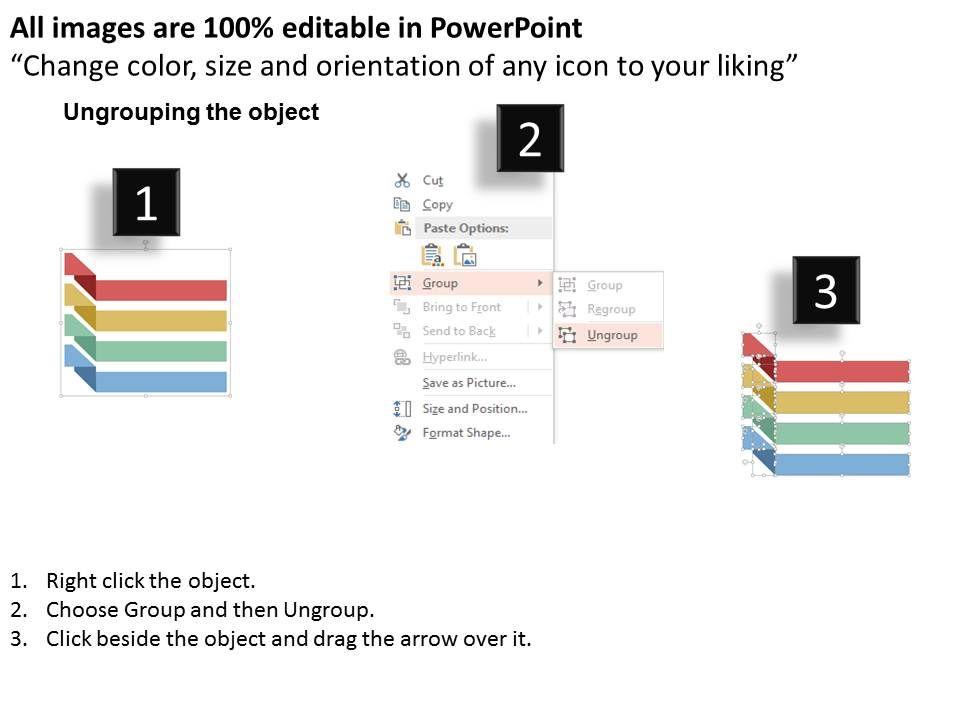 All images are 100% editable in PowerPoint
“Change color, size and orientation of any icon to your liking”

Ungrouping the object

1

2

Cut
Copy
Paste Options:
Group
Bring to Front
Send to Back
Hyperlink...
Save as Picture...
Size and Position...
Format Shape...

Group
Regroup
Ungroup

3

1. Right click the object.
2. Choose Group and then Ungroup.
3. Click beside the object and drag the arrow over it.